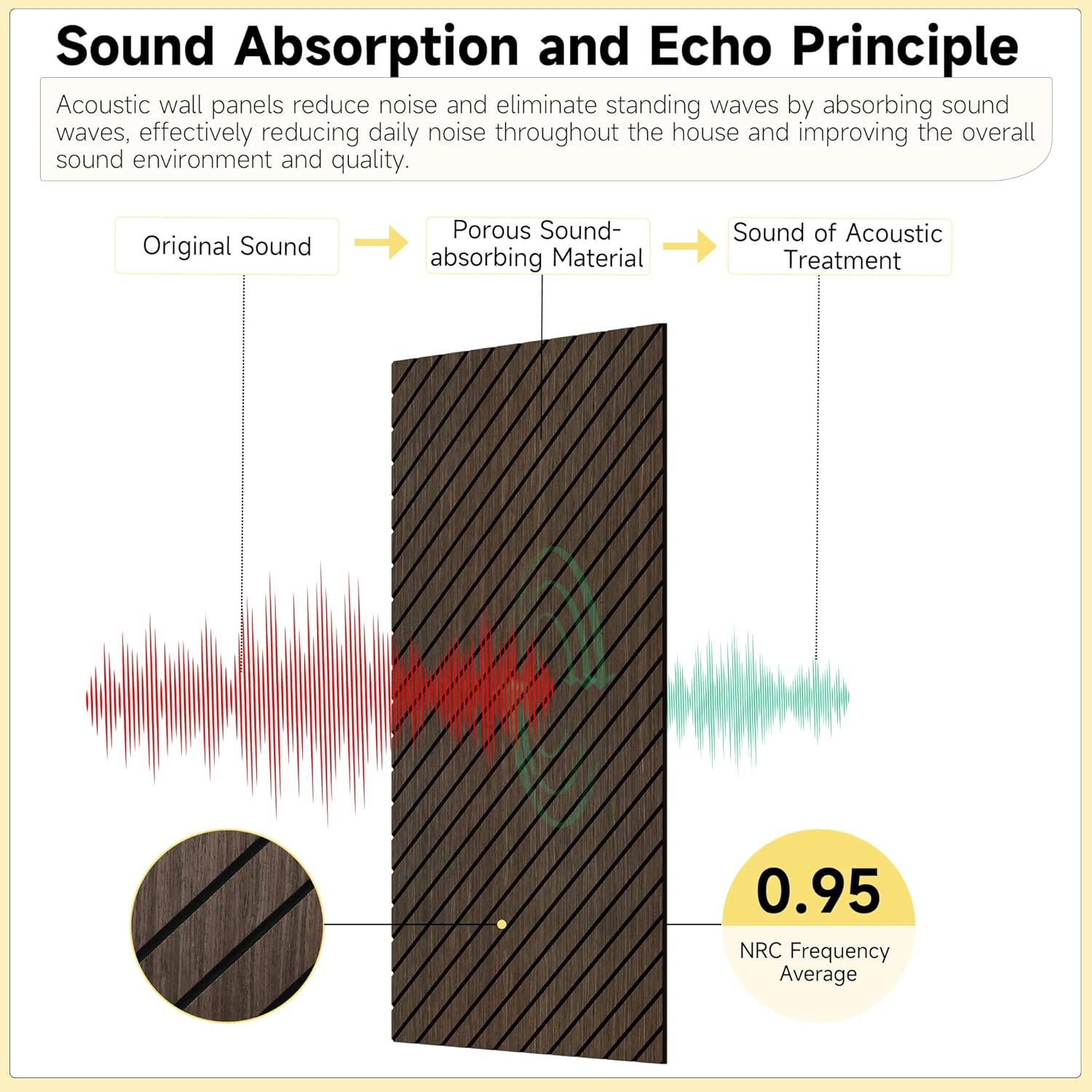 Sound Absorption and Echo Principle

Acoustic wall panels reduce noise and eliminate standing waves by absorbing sound waves, effectively reducing daily noise throughout the house and improving the overall sound environment and quality.

Original Sound

Porous Sound-absorbing Material

Sound of Acoustic Treatment

0.95
NRC Frequency Average